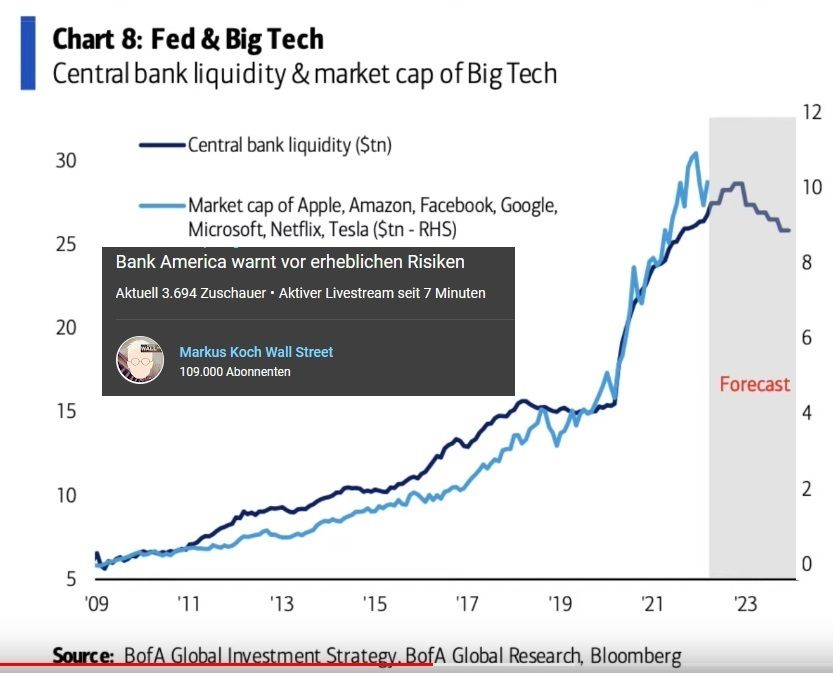 Chart 8: Fed & Big Tech
Central bank liquidity & market cap of Big Tech

Central bank liquidity ($tn)

Market cap of Apple, Amazon, Facebook, Google, Microsoft, Netflix, Tesla ($tn - RHS)

Bank America warnt vor erheblichen Risiken
Aktuell 3.694 Zuschauer • Aktiver Livestream seit 7 Minuten
Markus Koch Wall Street
109.000 Abonnenten

Forecast

30
25
20
15
10
5

12
10
8
6
4
2
0

'09 '11 '13 '15 '17 '19 '21 '23

Source: BofA Global Investment Strategy, BofA Global Research, Bloomberg